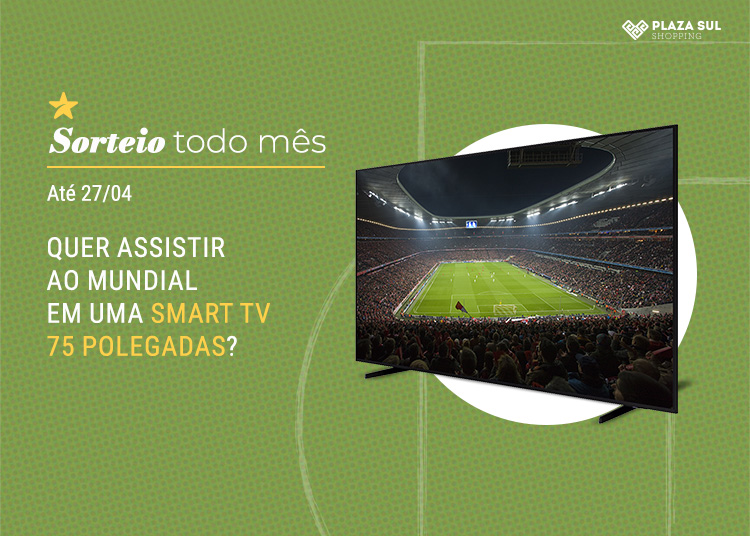 PLAZA SUL
SHOPPING

Sorteio todo mês

Até 27/04

QUER ASSISTIR AO MUNDIAL EM UMA SMART TV 75 POLEGADAS?